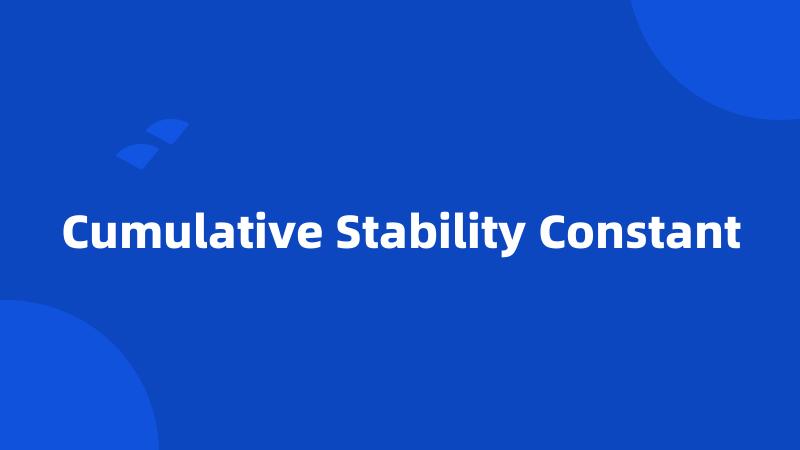 Cumulative Stability Constant